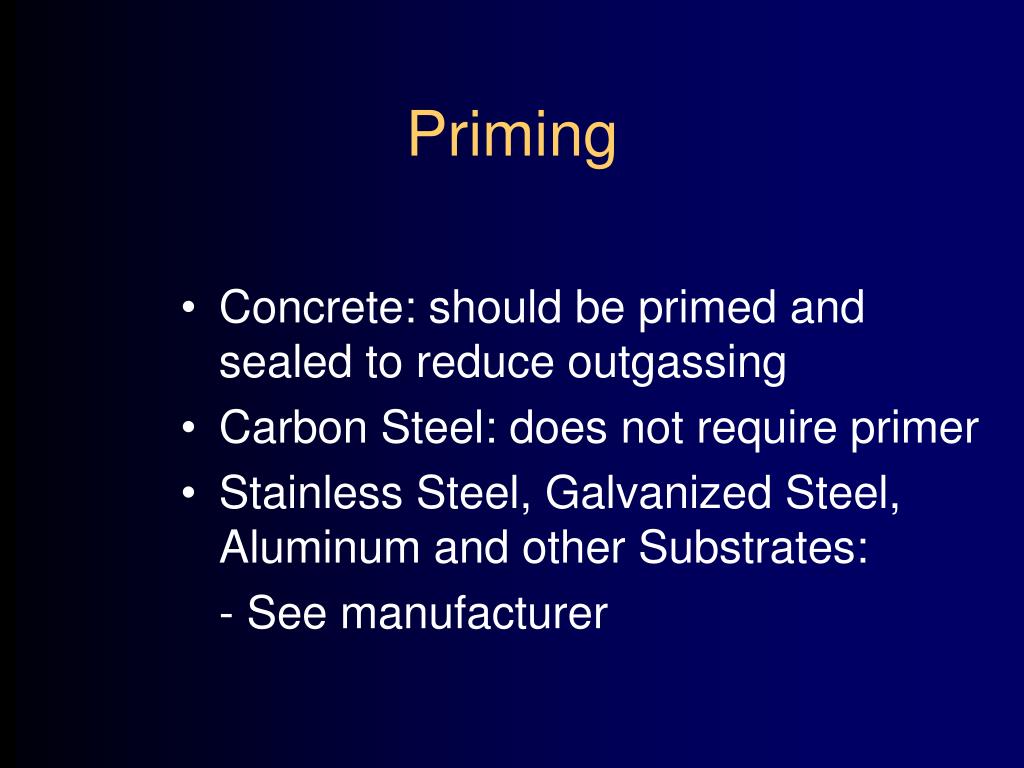 Priming

• Concrete: should be primed and sealed to reduce outgassing
• Carbon Steel: does not require primer
• Stainless Steel, Galvanized Steel, Aluminum and other Substrates:
- See manufacturer